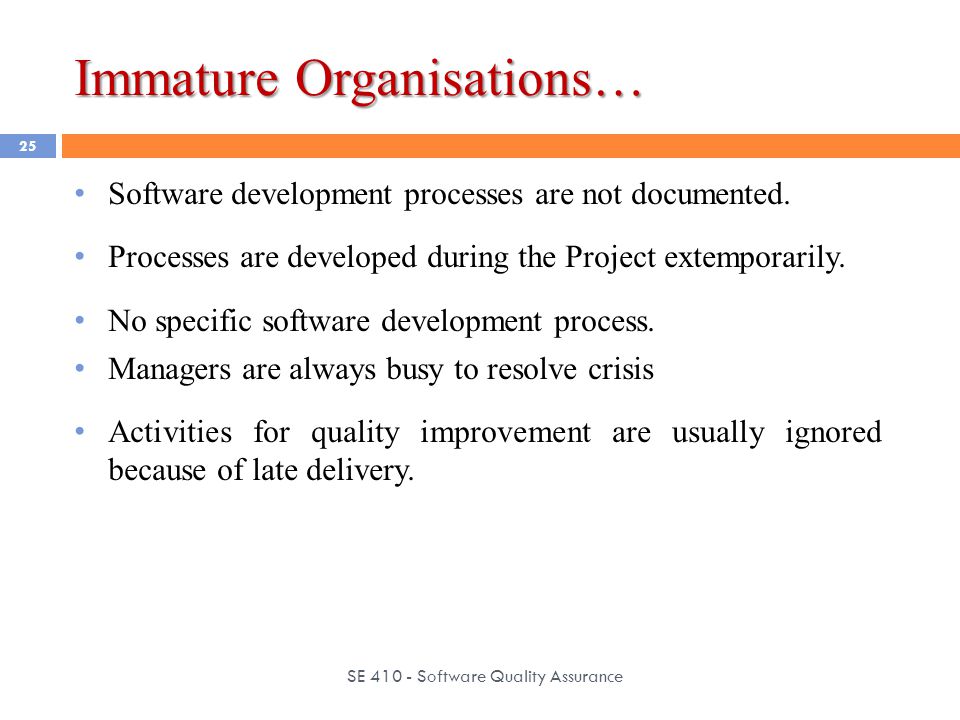 Immature Organisations…

25

• Software development processes are not documented.

• Processes are developed during the Project extemporarily.

• No specific software development process.
• Managers are always busy to resolve crisis

• Activities for quality improvement are usually ignored because of late delivery.

SE 410 - Software Quality Assurance